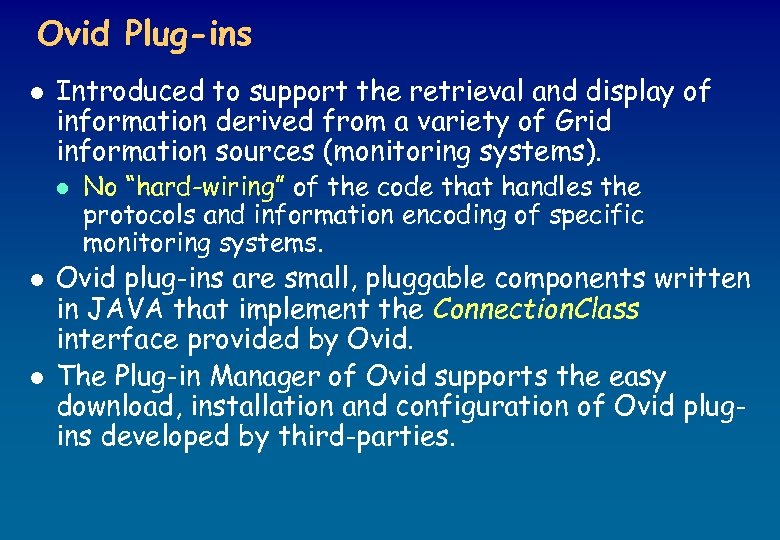 Ovid Plug-ins

- Introduced to support the retrieval and display of information derived from a variety of Grid information sources (monitoring systems).
  - No "hard-wiring" of the code that handles the protocols and information encoding of specific monitoring systems.
- Ovid plug-ins are small, pluggable components written in JAVA that implement the ConnectionClass interface provided by Ovid.
- The Plug-in Manager of Ovid supports the easy download, installation and configuration of Ovid plug-ins developed by third-parties.